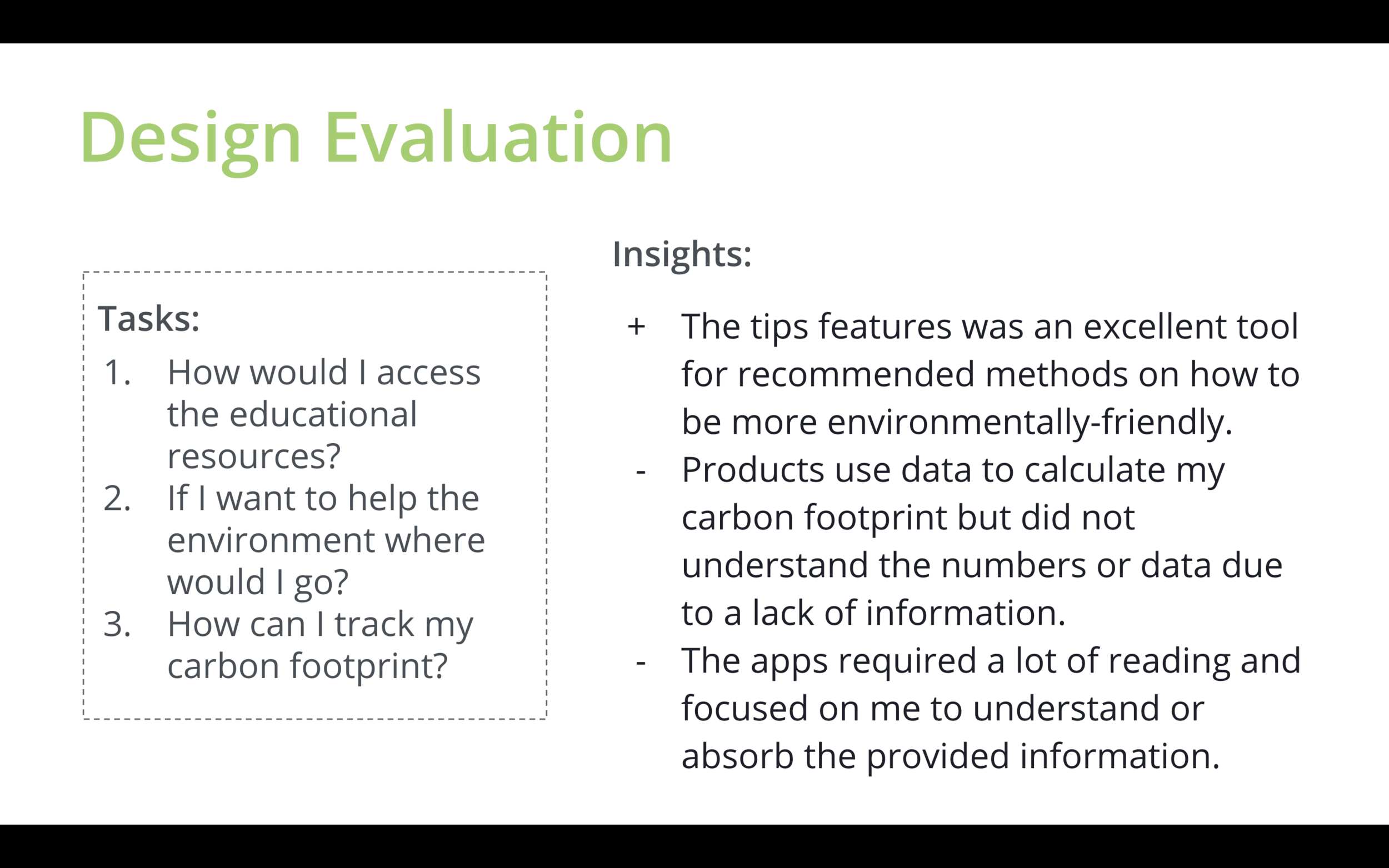 Design Evaluation

Tasks:
1. How would I access the educational resources?
2. If I want to help the environment where would I go?
3. How can I track my carbon footprint?

Insights:

+ The tips features was an excellent tool for recommended methods on how to be more environmentally-friendly.
- Products use data to calculate my carbon footprint but did not understand the numbers or data due to a lack of information.
- The apps required a lot of reading and focused on me to understand or absorb the provided information.